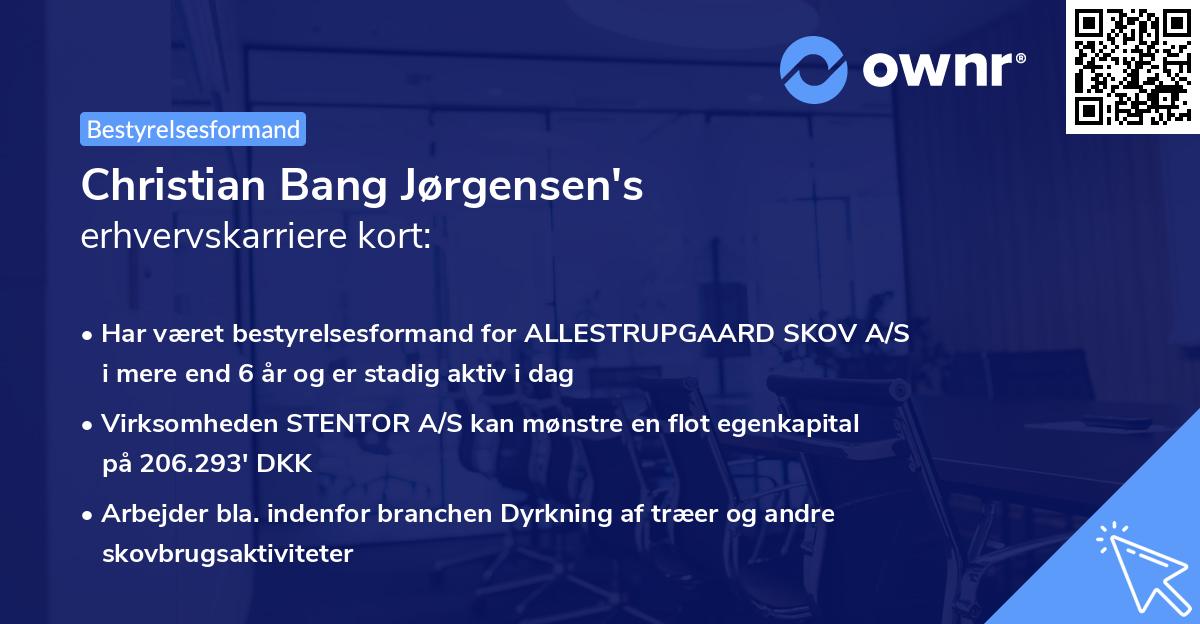 ownr®

Bestyrelsesformand

Christian Bang Jørgensen's
erhvervskarriere kort:

• Har været bestyrelsesformand for ALLESTRUPGAARD SKOV A/S i mere end 6 år og er stadig aktiv i dag

• Virksomheden STENTOR A/S kan mønstre en flot egenkapital på 206.293' DKK

• Arbejder bla. indenfor branchen Dyrkning af træer og andre skovbrugsaktiviteter